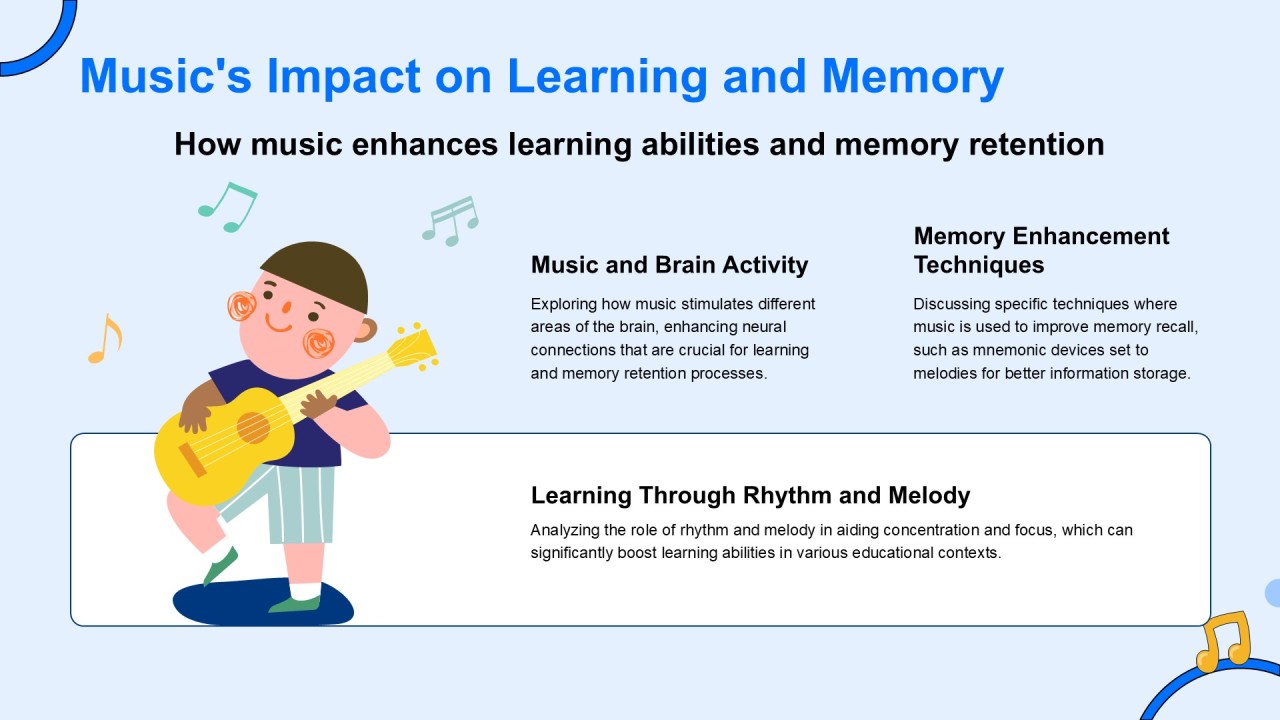 Music's Impact on Learning and Memory

How music enhances learning abilities and memory retention

Music and Brain Activity

Exploring how music stimulates different areas of the brain, enhancing neural connections that are crucial for learning and memory retention processes.

Memory Enhancement Techniques

Discussing specific techniques where music is used to improve memory recall, such as mnemonic devices set to melodies for better information storage.

Learning Through Rhythm and Melody

Analyzing the role of rhythm and melody in aiding concentration and focus, which can significantly boost learning abilities in various educational contexts.